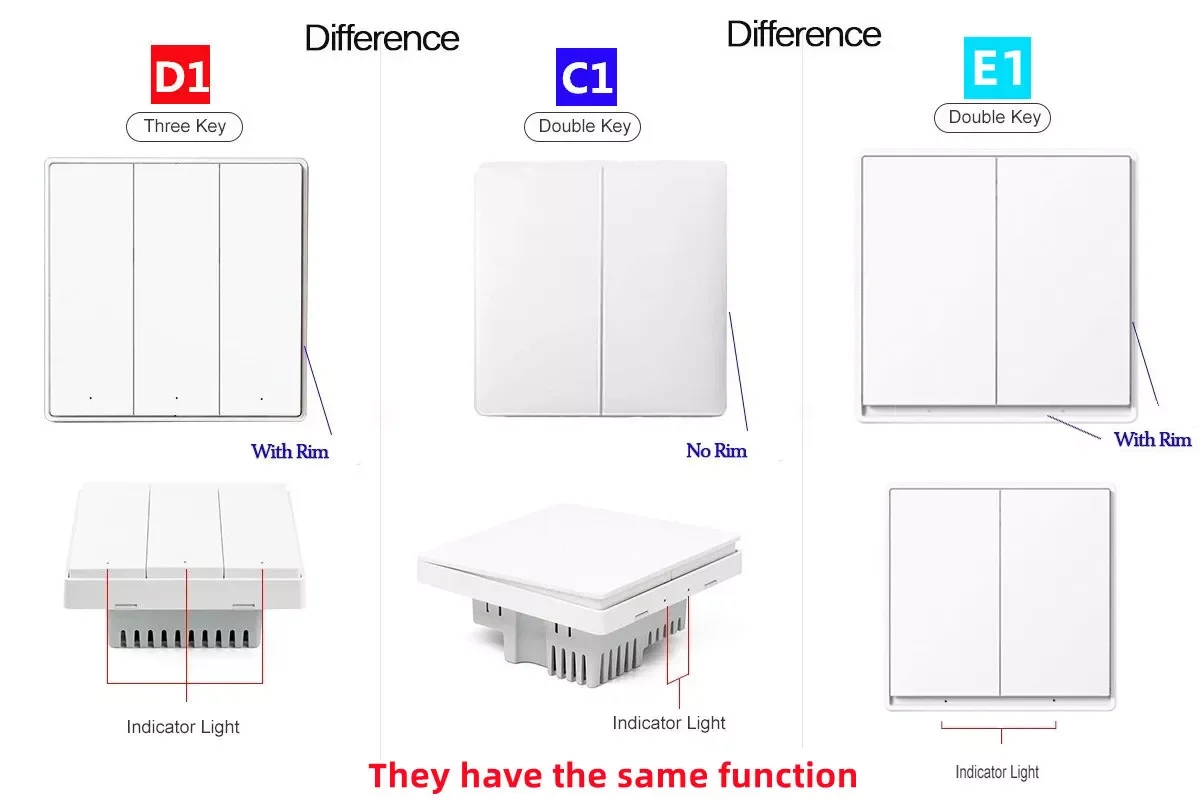 Difference

Difference

D1

Three Key

With Rim

Indicator Light

C1

Double Key

No Rim

Indicator Light

E1

Double Key

With Rim

Indicator Light

They have the same function